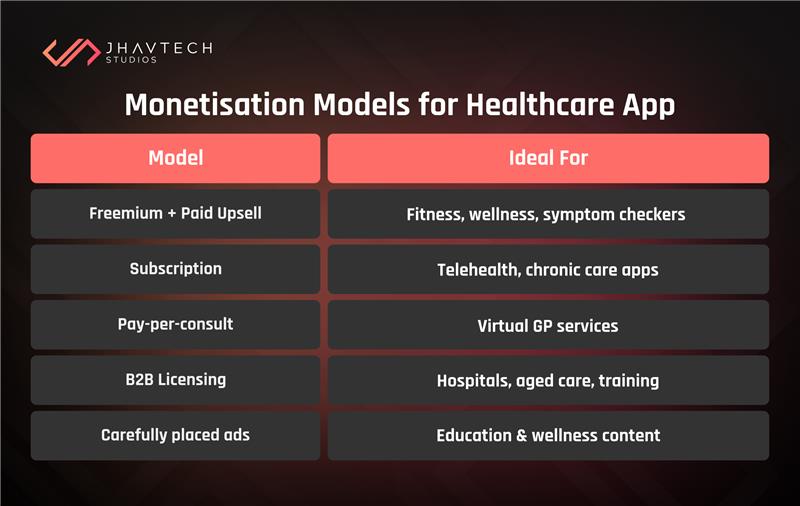 JHAVTECH
STUDIOS

Monetisation Models for Healthcare App

| Model | Ideal For |
|---|---|
| Freemium + Paid Upsell | Fitness, wellness, symptom checkers |
| Subscription | Telehealth, chronic care apps |
| Pay-per-consult | Virtual GP services |
| B2B Licensing | Hospitals, aged care, training |
| Carefully placed ads | Education & wellness content |